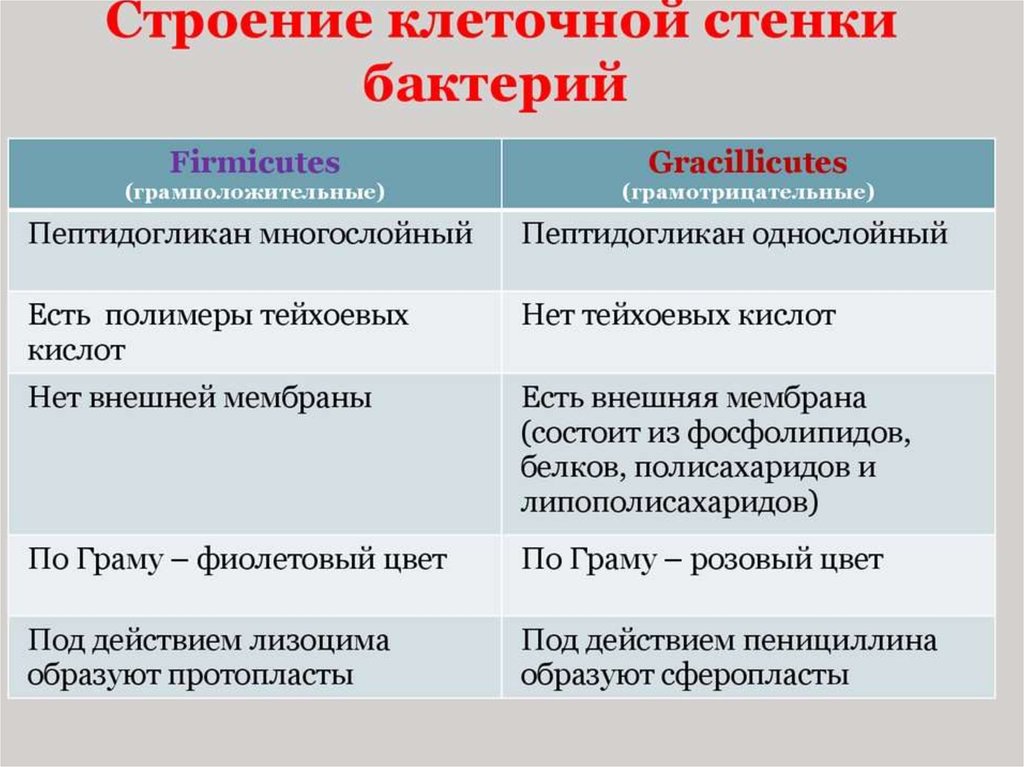 Строение клеточной стенки бактерий

| Firmicutes (грамположительные) | Gracillicutes (грамотрицательные) |
|---|---|
| Пептидогликан многослойный | Пептидогликан однослойный |
| Есть полимеры тейхоевых кислот | Нет тейхоевых кислот |
| Нет внешней мембраны | Есть внешняя мембрана (состоит из фосфолипидов, белков, полисахаридов и липополисахаридов) |
| По Граму – фиолетовый цвет | По Граму – розовый цвет |
| Под действием лизоцима образуют протопласты | Под действием пенициллина образуют сферопласты |